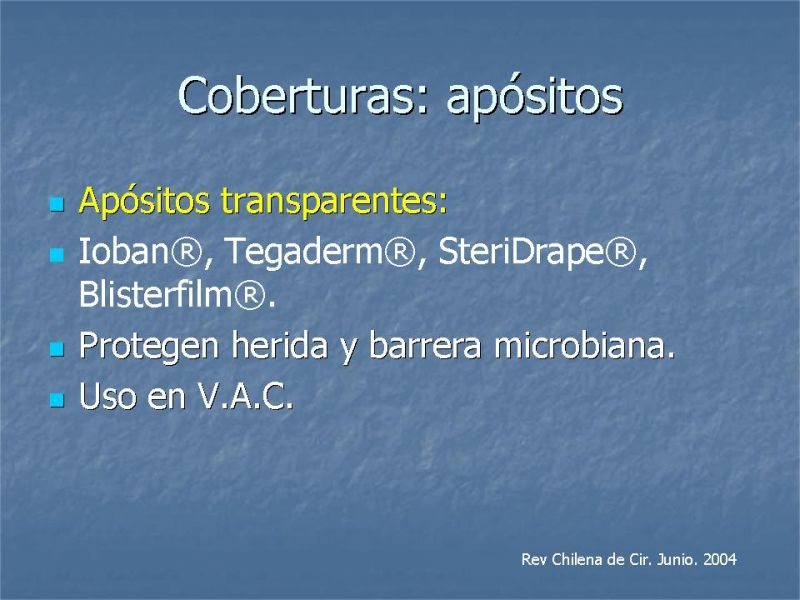 Coberturas: apósitos

- Apósitos transparentes:
- Ioban®, Tegaderm®, SteriDrape®, Blisterfilm®.
- Protegen herida y barrera microbiana.
- Uso en V.A.C.

Rev Chilena de Cir. Junio. 2004